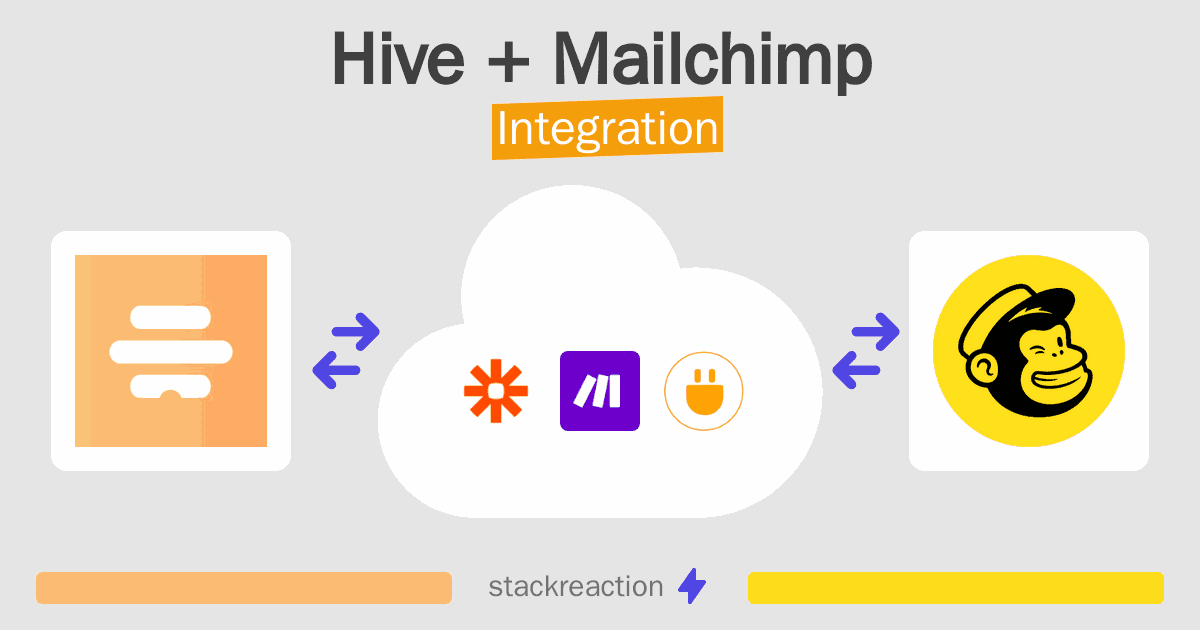 Hive + Mailchimp
Integration

stackreaction